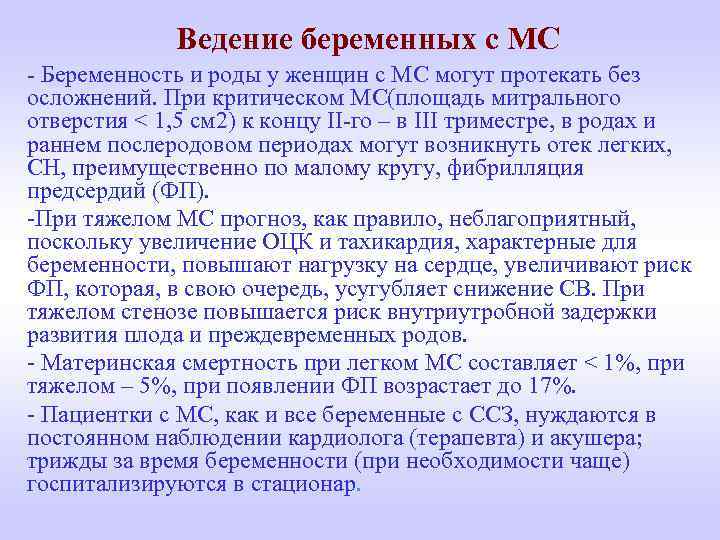 Ведение беременных с МС

- Беременность и роды у женщин с МС могут протекать без осложнений. При критическом МС(площадь митрального отверстия < 1,5 см2) к концу II-го – в III триместре, в родах и раннем послеродовом периодах могут возникнуть отек легких, СН, преимущественно по малому кругу, фибрилляция предсердий (ФП).

-При тяжелом МС прогноз, как правило, неблагоприятный, поскольку увеличение ОЦК и тахикардия, характерные для беременности, повышают нагрузку на сердце, увеличивают риск ФП, которая, в свою очередь, усугубляет снижение СВ. При тяжелом стенозе повышается риск внутриутробной задержки развития плода и преждевременных родов.

- Материнская смертность при легком МС составляет < 1%, при тяжелом – 5%, при появлении ФП возрастает до 17%.

- Пациентки с МС, как и все беременные с ССЗ, нуждаются в постоянном наблюдении кардиолога (терапевта) и акушера; трижды за время беременности (при необходимости чаще) госпитализируются в стационар.